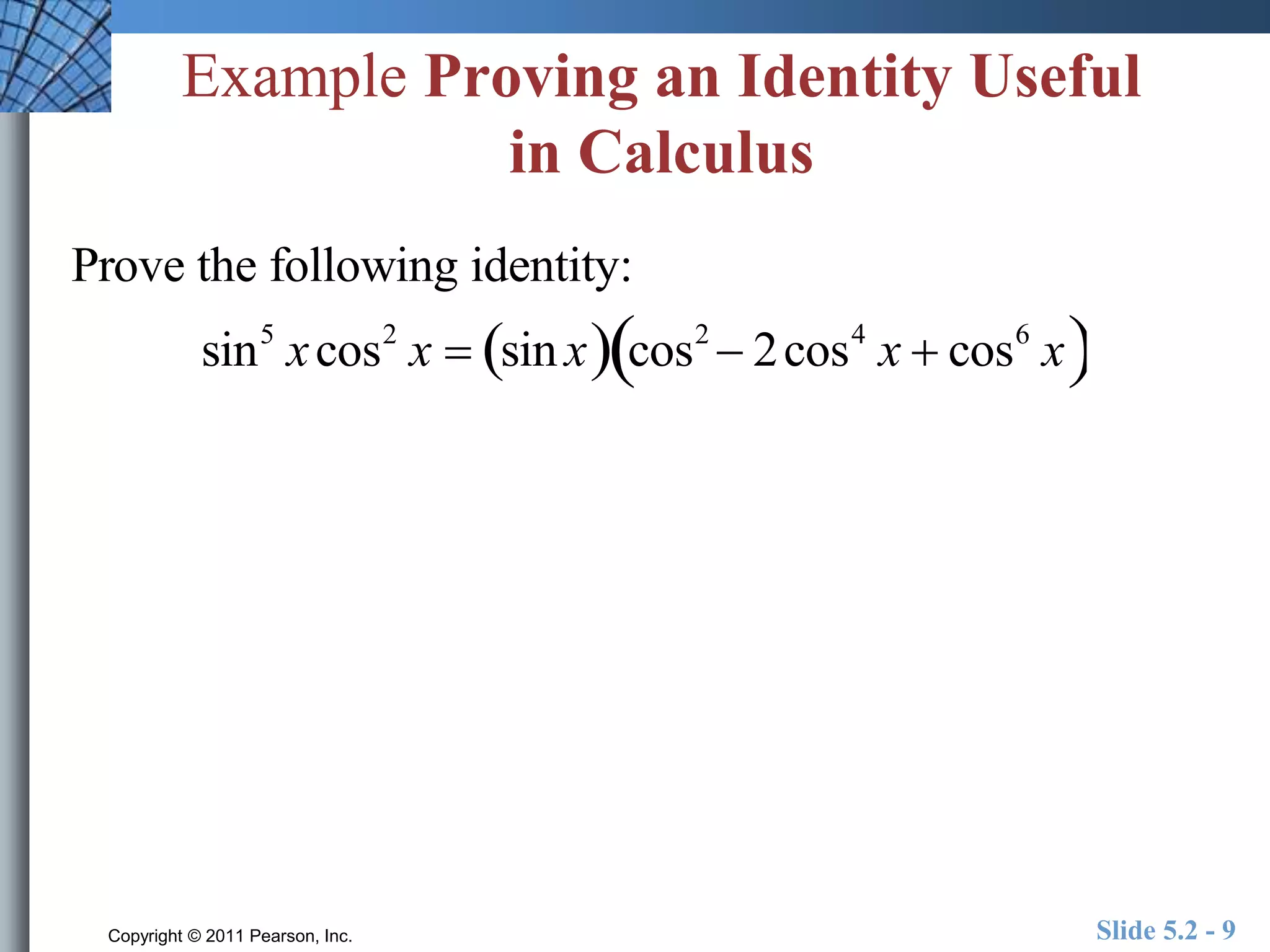 Example Proving an Identity Useful in Calculus

Prove the following identity:

$\sin^5 x \cos^2 x = (\sin x)(\cos^2 - 2\cos^4 x + \cos^6 x)$

Copyright © 2011 Pearson, Inc.

Slide 5.2 - 9